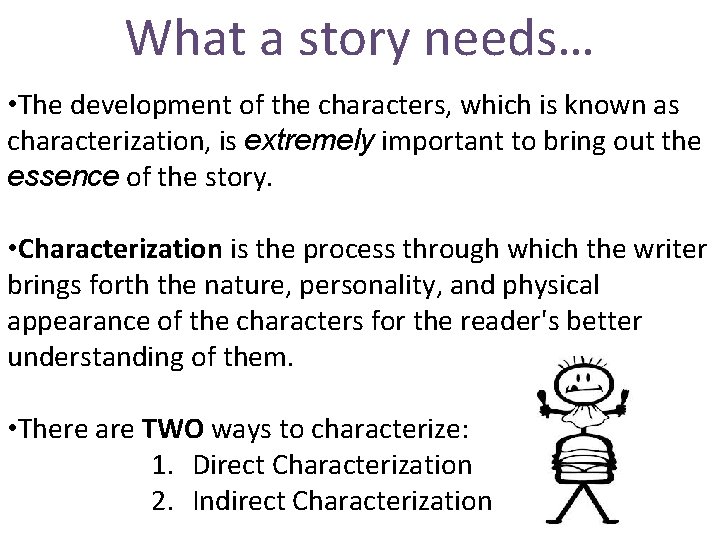 What a story needs…

•The development of the characters, which is known as characterization, is extremely important to bring out the essence of the story.

•Characterization is the process through which the writer brings forth the nature, personality, and physical appearance of the characters for the reader's better understanding of them.

•There are TWO ways to characterize:
1. Direct Characterization
2. Indirect Characterization